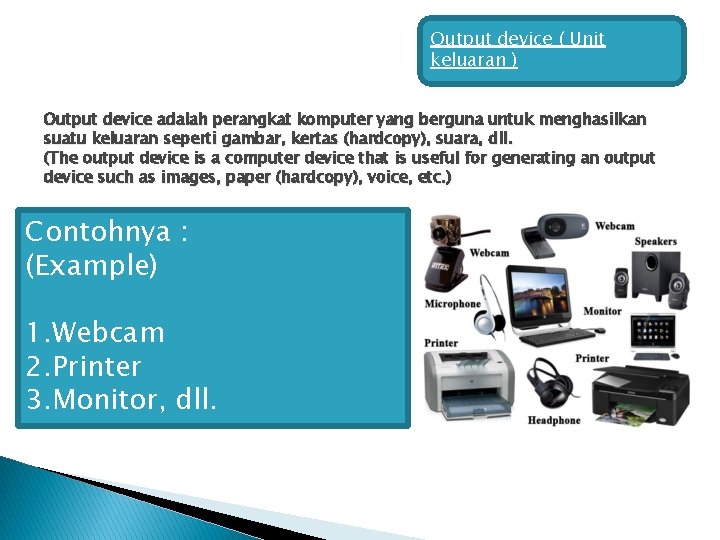 Output device ( Unit keluaran )

Output device adalah perangkat komputer yang berguna untuk menghasilkan suatu keluaran seperti gambar, kertas (hardcopy), suara, dll.
(The output device is a computer device that is useful for generating an output device such as images, paper (hardcopy), voice, etc.)

Contohnya :
(Example)

1.Webcam
2.Printer
3.Monitor, dll.

Webcam
Webcam
Speakers
Microphone
Monitor
Printer
Printer
Headphone